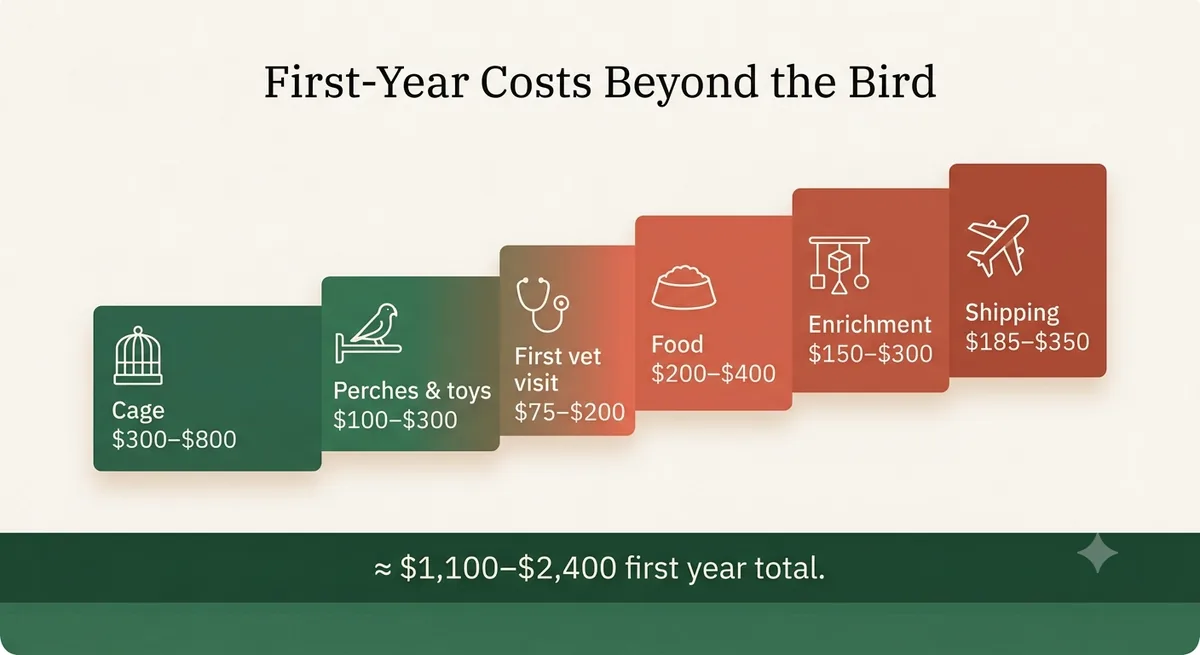 First-Year Costs Beyond the Bird

Cage
\$300–\$800

Perches & toys
\$100–\$300

First vet visit
\$75–\$200

Food
\$200–\$400

Enrichment
\$150–\$300

Shipping
\$185–\$350

≈ \$1,100–\$2,400 first year total.